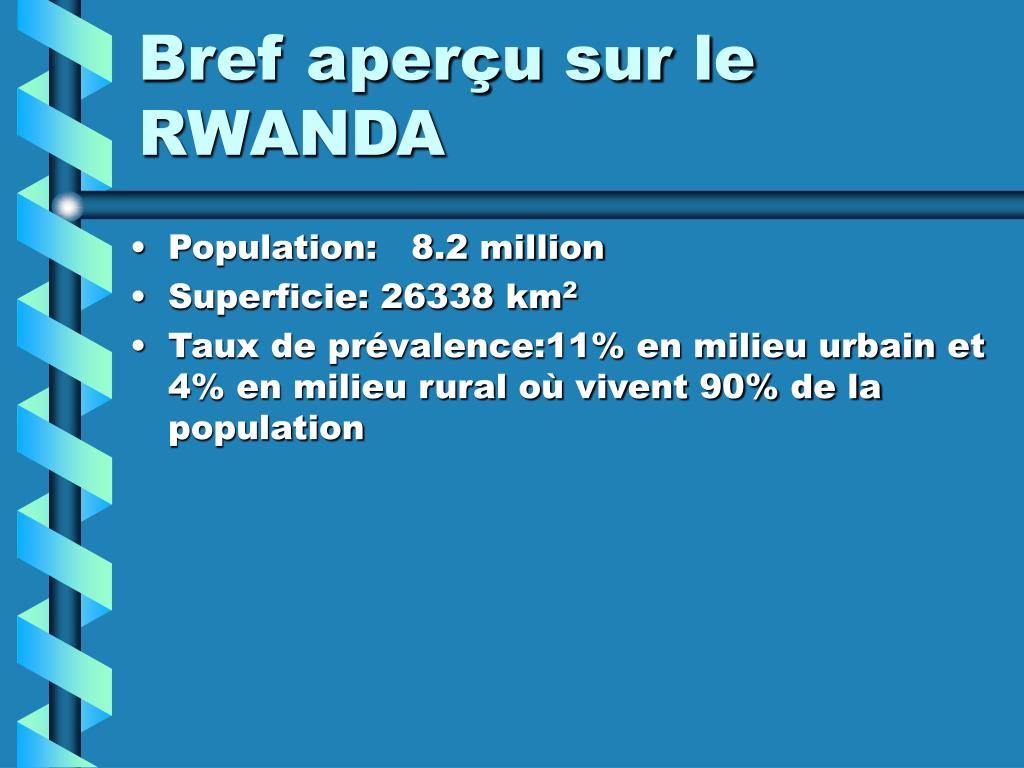 Bref aperçu sur le RWANDA

• Population: 8.2 million
• Superficie: 26338 km$^2$
• Taux de prévalence:11% en milieu urbain et 4% en milieu rural où vivent 90% de la population